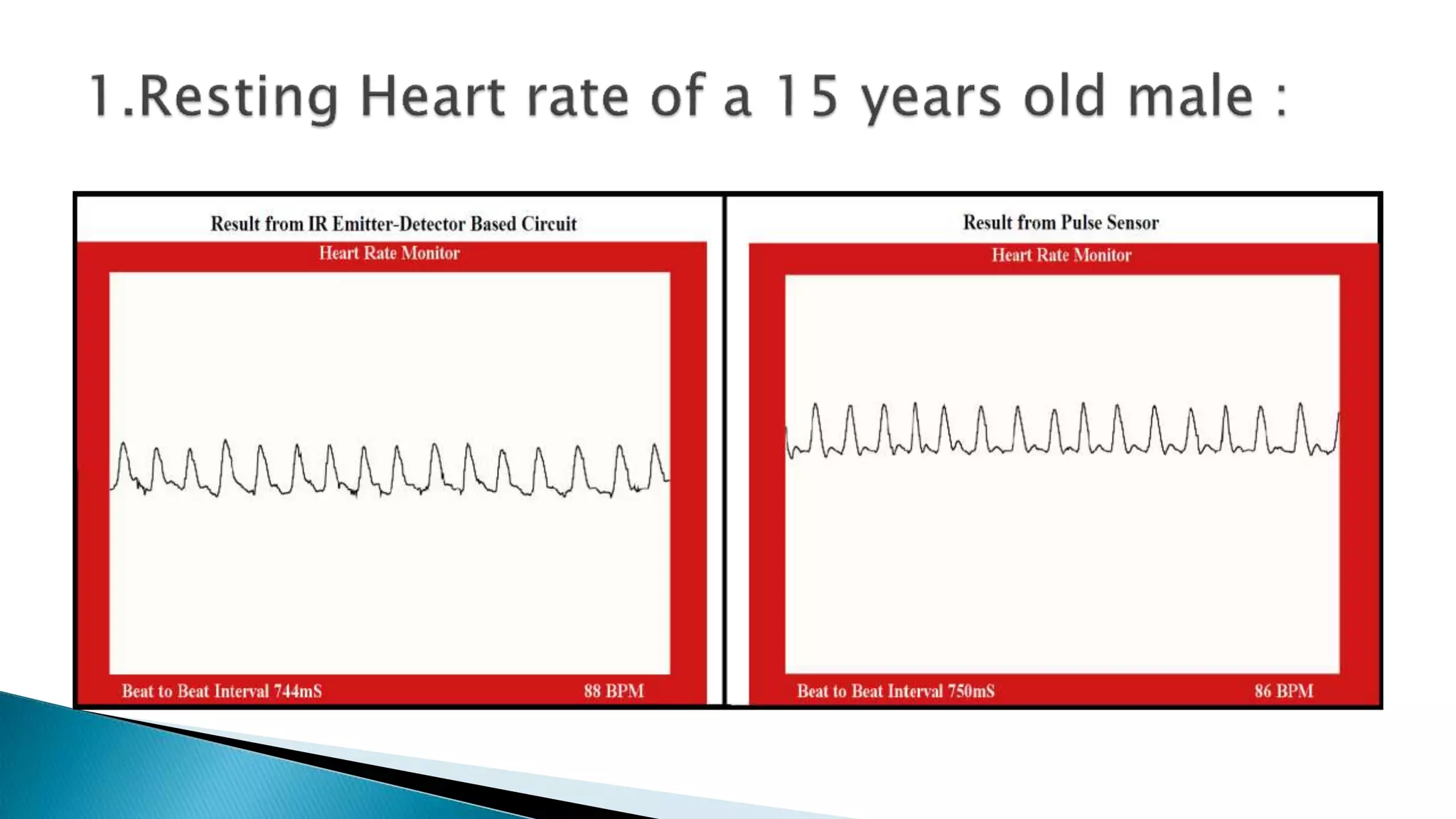 1.Resting Heart rate of a 15 years old male :

Result from IR Emitter-Detector Based Circuit

Heart Rate Monitor

Beat to Beat Interval 744mS

88 BPM

Result from Pulse Sensor

Heart Rate Monitor

Beat to Beat Interval 750mS

86 BPM